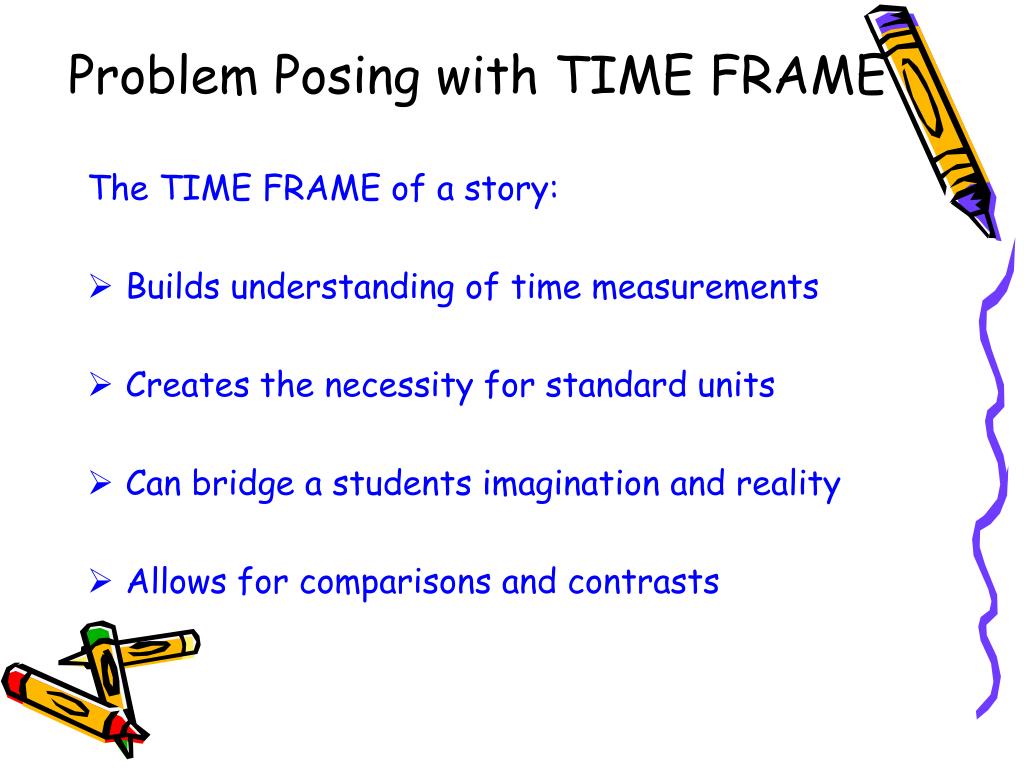 Problem Posing with TIME FRAME

The TIME FRAME of a story:

➢ Builds understanding of time measurements

➢ Creates the necessity for standard units

➢ Can bridge a students imagination and reality

➢ Allows for comparisons and contrasts